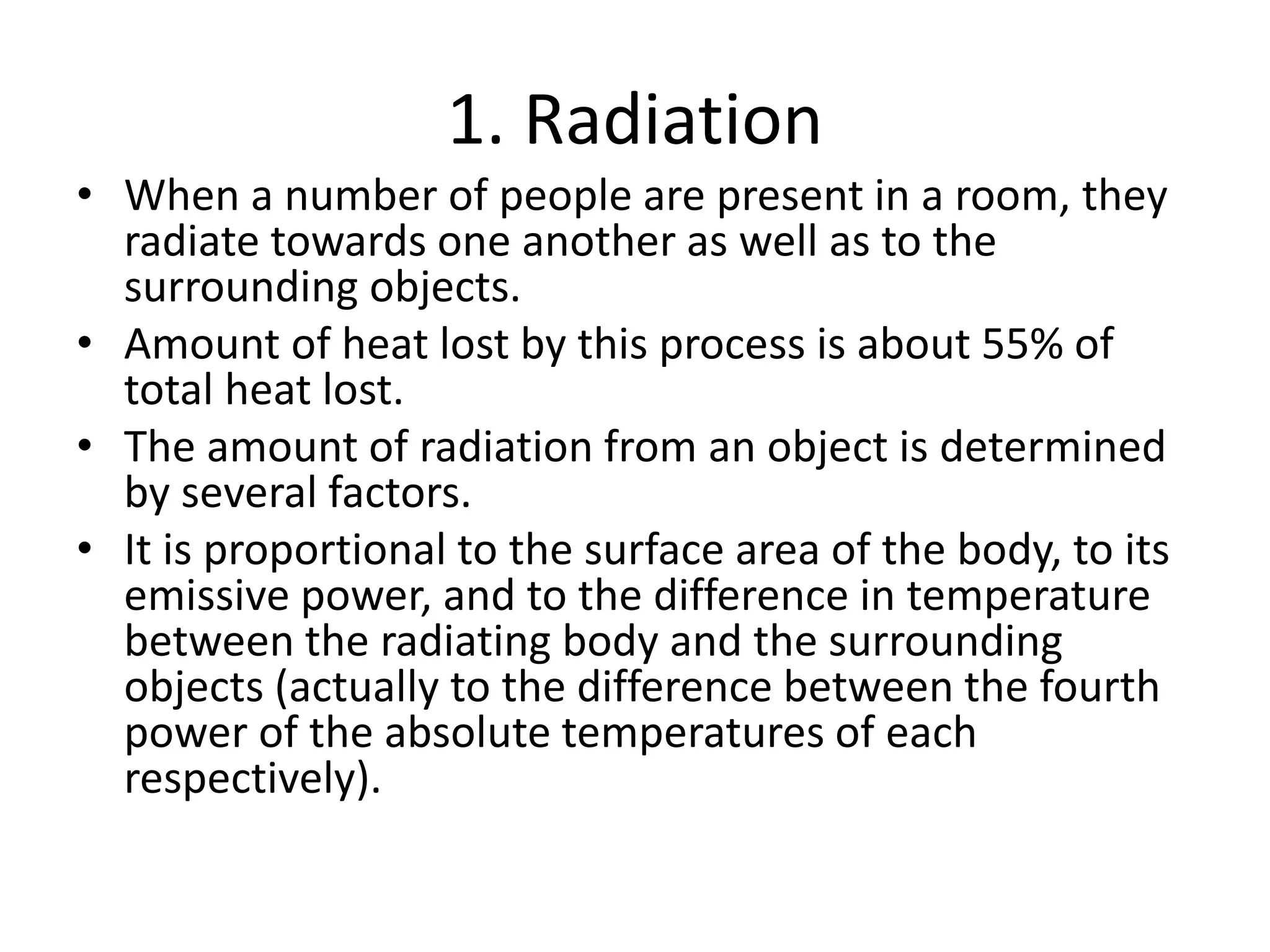 1. Radiation

• When a number of people are present in a room, they radiate towards one another as well as to the surrounding objects.
• Amount of heat lost by this process is about 55% of total heat lost.
• The amount of radiation from an object is determined by several factors.
• It is proportional to the surface area of the body, to its emissive power, and to the difference in temperature between the radiating body and the surrounding objects (actually to the difference between the fourth power of the absolute temperatures of each respectively).